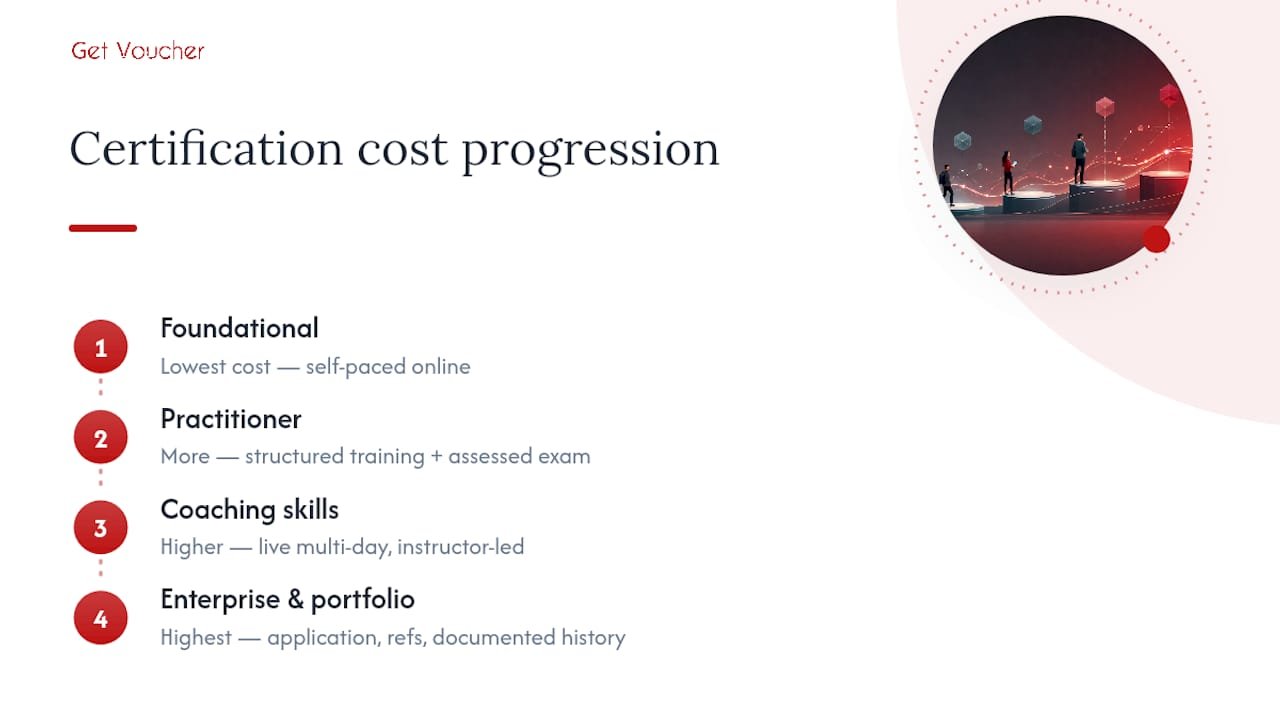 Get Voucher

Certification cost progression

1
Foundational
Lowest cost — self-paced online

2
Practitioner
More — structured training + assessed exam

3
Coaching skills
Higher — live multi-day, instructor-led

4
Enterprise & portfolio
Highest — application, refs, documented history